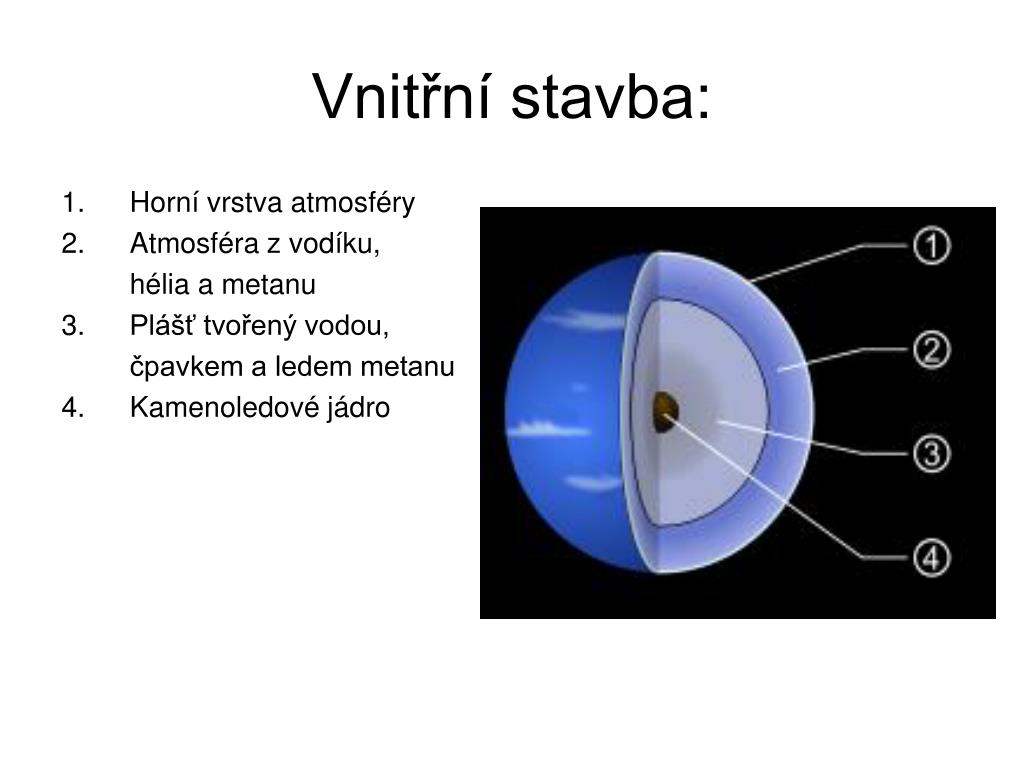 Vnitřní stavba:

1. Horní vrstva atmosféry
2. Atmosféra z vodíku, hélia a metanu
3. Plášť tvořený vodou, čpavkem a ledem metanu
4. Kamenoledové jádro

①
②
③
④